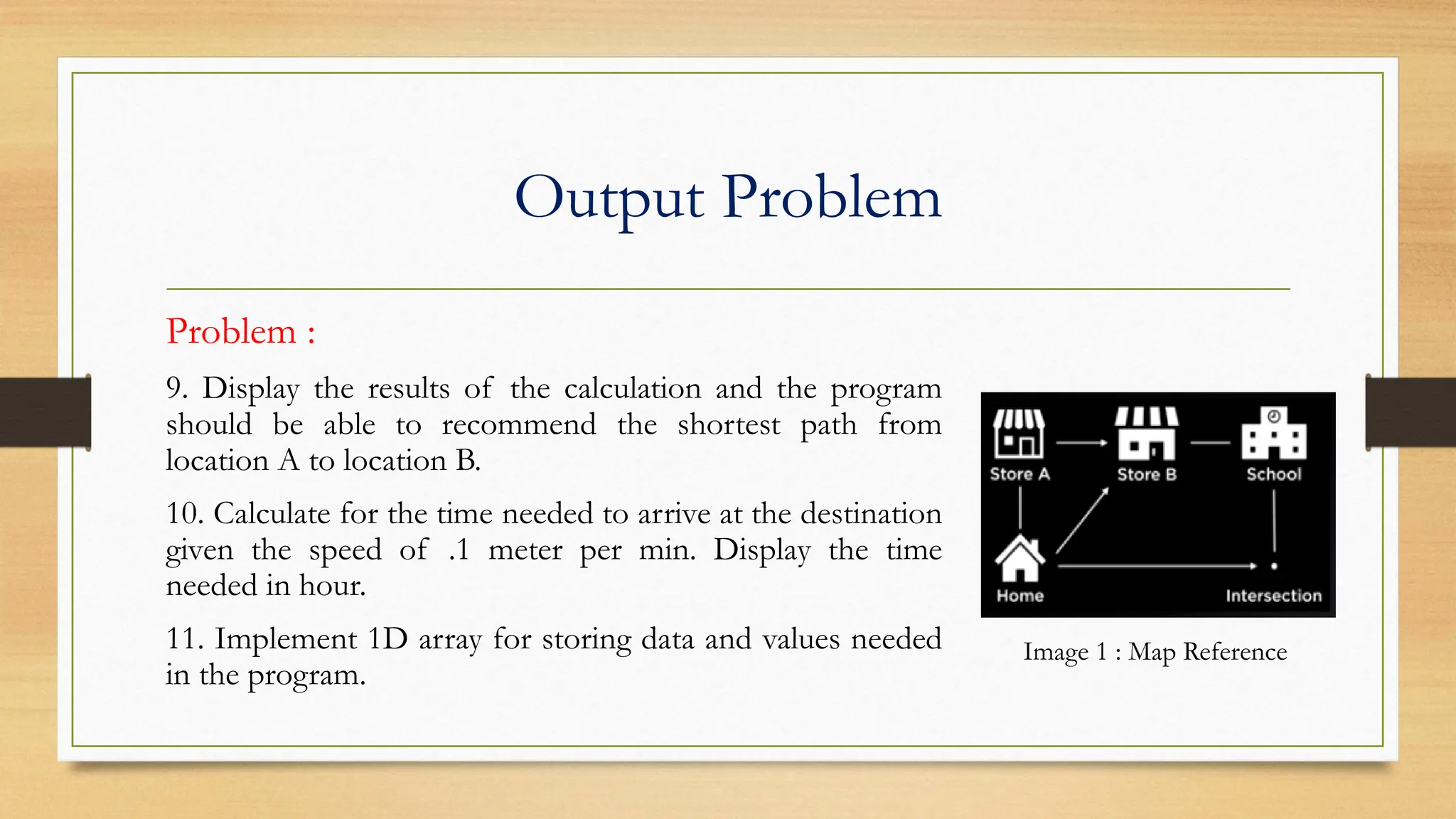 Output Problem

Problem :

9. Display the results of the calculation and the program should be able to recommend the shortest path from location A to location B.

10. Calculate for the time needed to arrive at the destination given the speed of .1 meter per min. Display the time needed in hour.

11. Implement 1D array for storing data and values needed in the program.

Store A
Store B
School
Home
Intersection

Image 1 : Map Reference